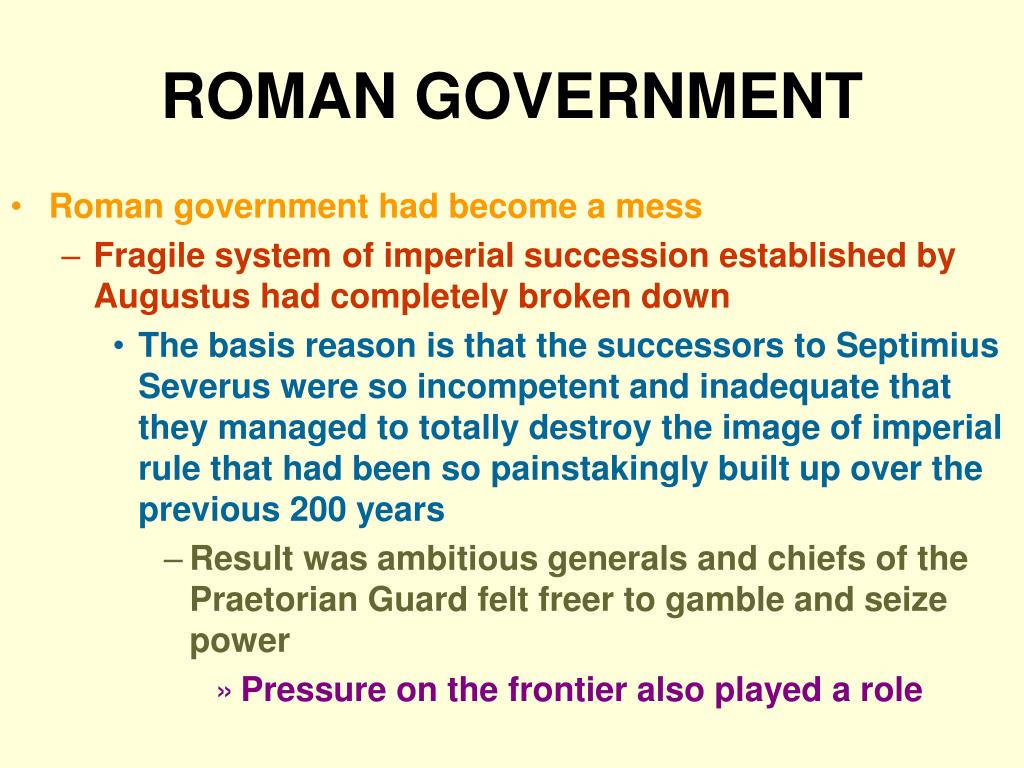 ROMAN GOVERNMENT

• Roman government had become a mess
– Fragile system of imperial succession established by Augustus had completely broken down
• The basis reason is that the successors to Septimius Severus were so incompetent and inadequate that they managed to totally destroy the image of imperial rule that had been so painstakingly built up over the previous 200 years
– Result was ambitious generals and chiefs of the Praetorian Guard felt freer to gamble and seize power
» Pressure on the frontier also played a role